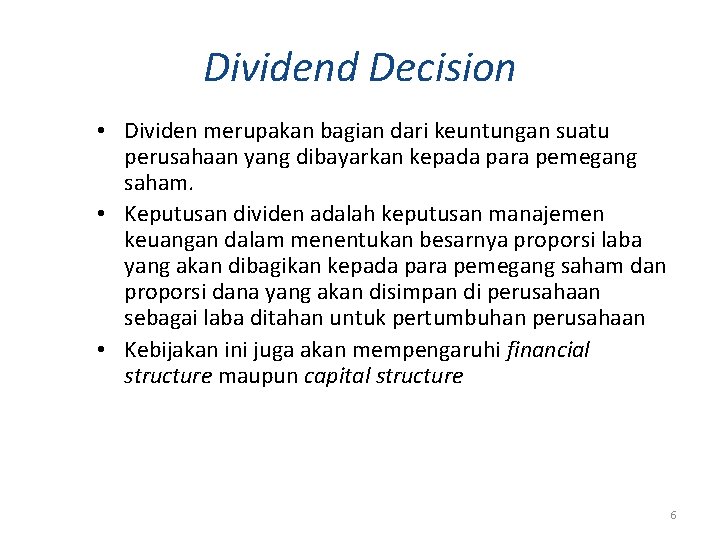 Dividend Decision

• Dividen merupakan bagian dari keuntungan suatu perusahaan yang dibayarkan kepada para pemegang saham.
• Keputusan dividen adalah keputusan manajemen keuangan dalam menentukan besarnya proporsi laba yang akan dibagikan kepada para pemegang saham dan proporsi dana yang akan disimpan di perusahaan sebagai laba ditahan untuk pertumbuhan perusahaan
• Kebijakan ini juga akan mempengaruhi financial structure maupun capital structure

6